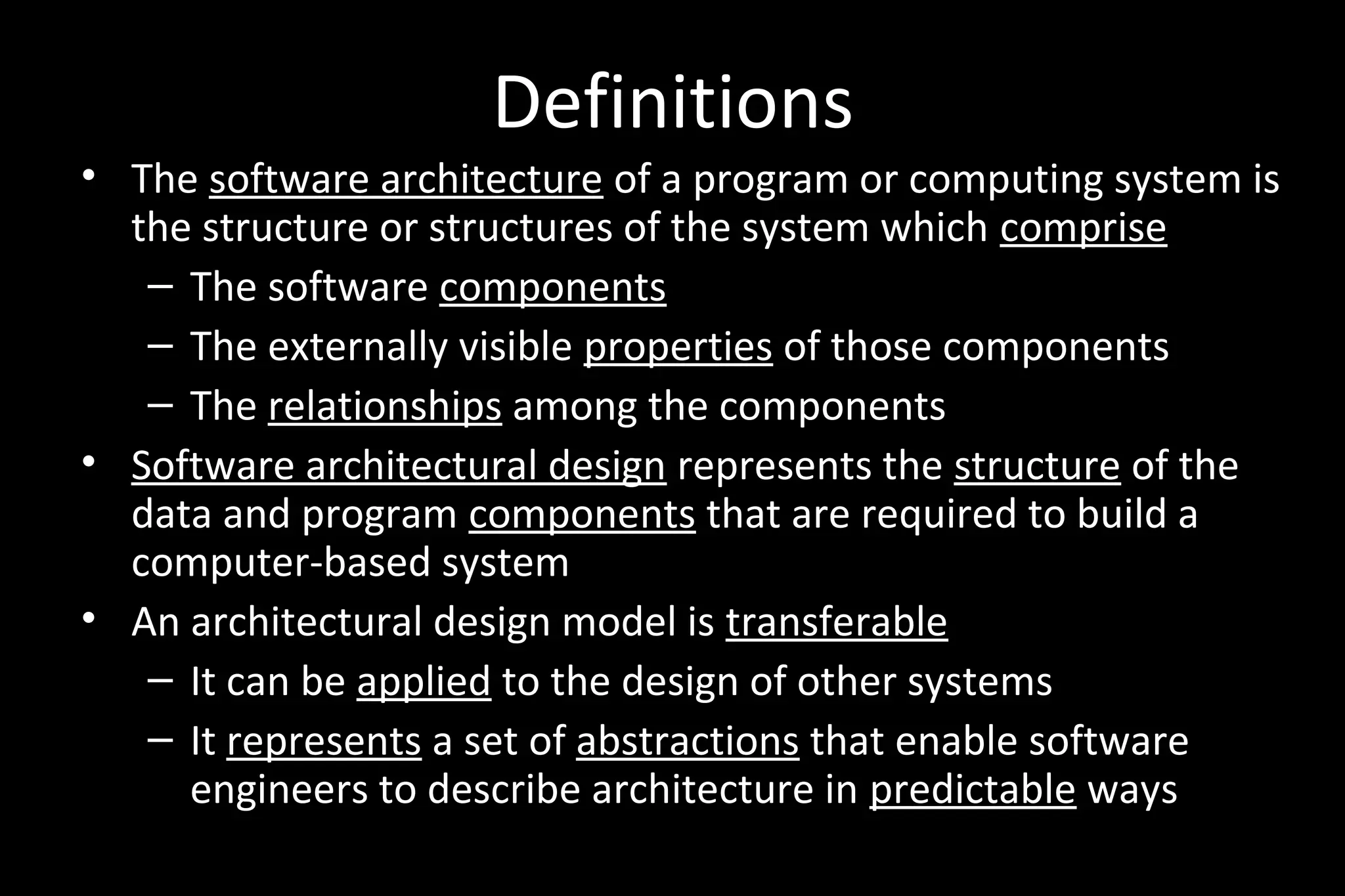 Definitions

• The software architecture of a program or computing system is the structure or structures of the system which comprise
  – The software components
  – The externally visible properties of those components
  – The relationships among the components
• Software architectural design represents the structure of the data and program components that are required to build a computer-based system
• An architectural design model is transferable
  – It can be applied to the design of other systems
  – It represents a set of abstractions that enable software engineers to describe architecture in predictable ways